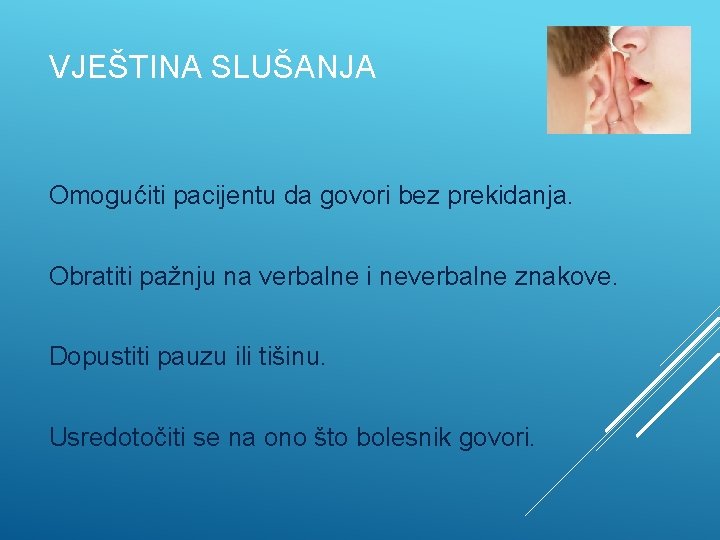 VJEŠTINA SLUŠANJA

Omogućiti pacijentu da govori bez prekidanja.

Obratiti pažnju na verbalne i neverbalne znakove.

Dopustiti pauzu ili tišinu.

Usredotočiti se na ono što bolesnik govori.